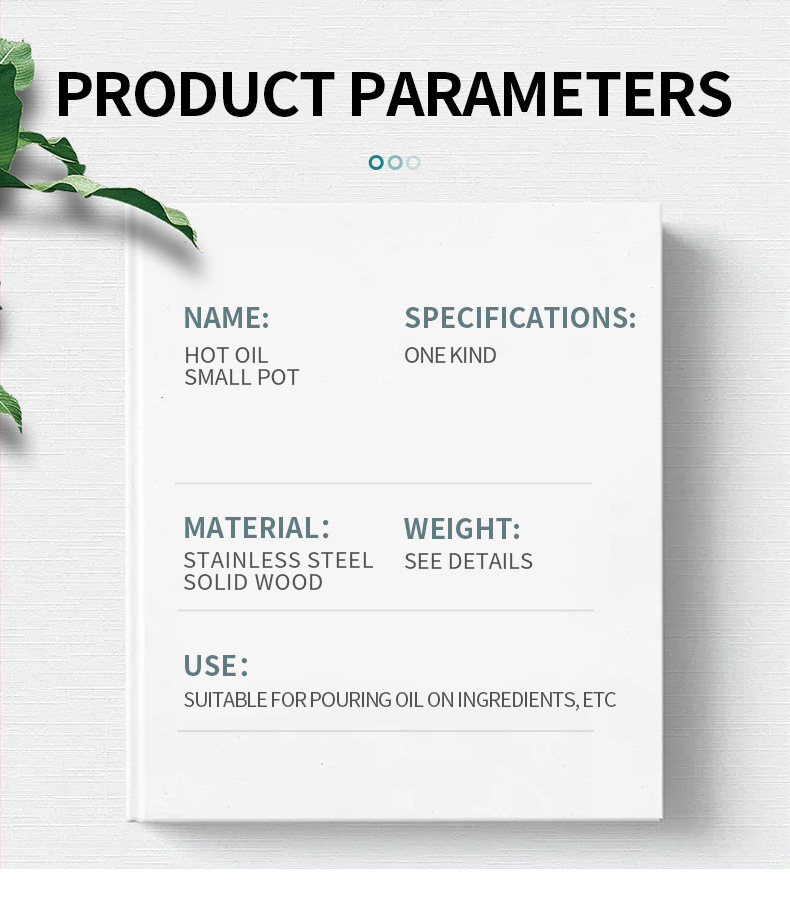 PRODUCT PARAMETERS

NAME:
HOT OIL
SMALL POT

SPECIFICATIONS:
ONE KIND

MATERIAL:
STAINLESS STEEL
SOLID WOOD

WEIGHT:
SEE DETAILS

USE:
SUITABLE FOR POURING OIL ON INGREDIENTS, ETC